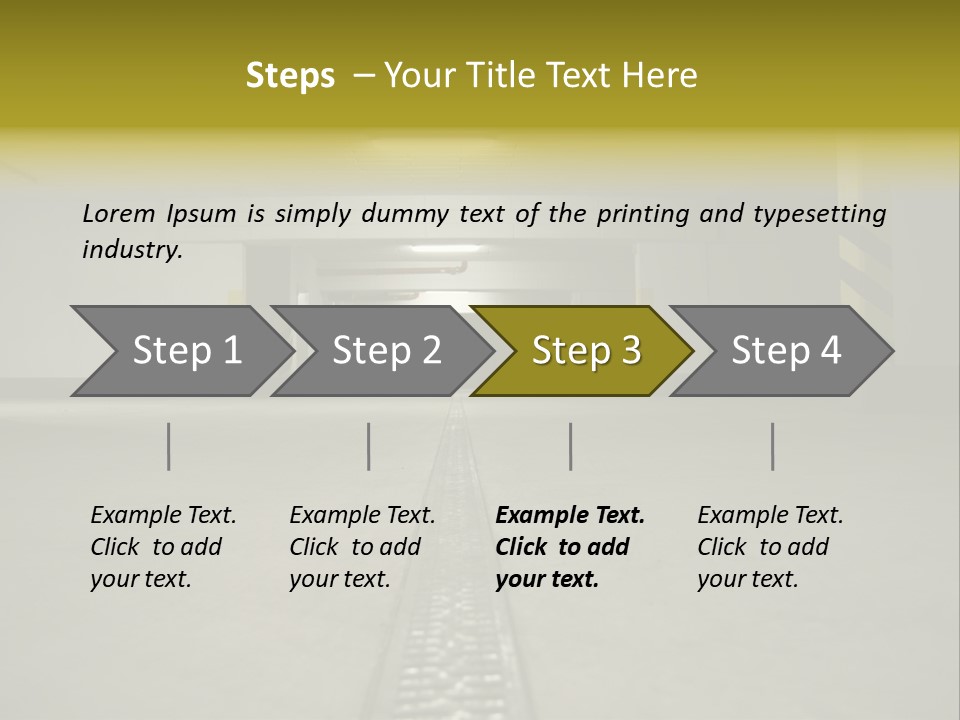 Steps – Your Title Text Here

Lorem Ipsum is simply dummy text of the printing and typesetting industry.

Step 1

Step 2

Step 3

Step 4

Example Text. Click to add your text.

Example Text. Click to add your text.

Example Text. Click to add your text.

Example Text. Click to add your text.